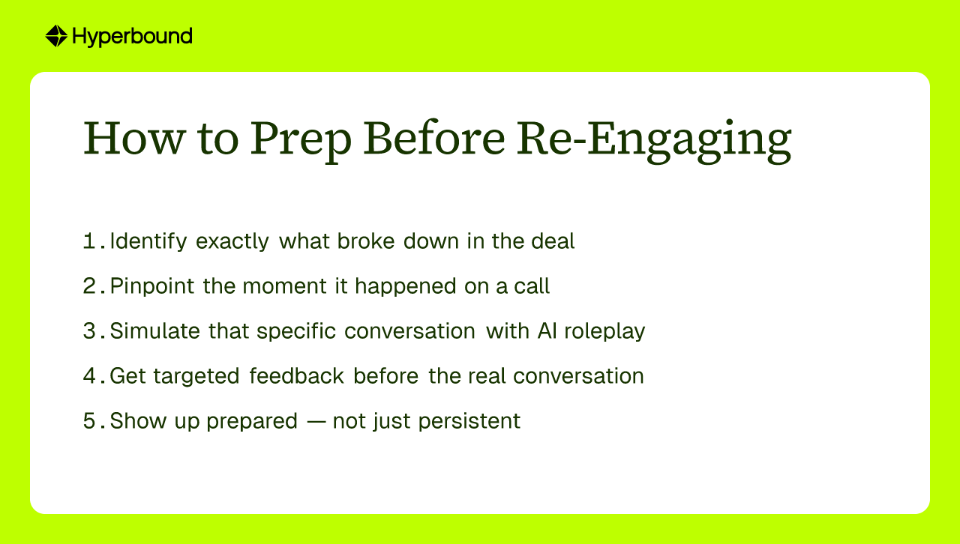 Hyperbound

How to Prep Before Re-Engaging

1. Identify exactly what broke down in the deal
2. Pinpoint the moment it happened on a call
3. Simulate that specific conversation with AI roleplay
4. Get targeted feedback before the real conversation
5. Show up prepared — not just persistent